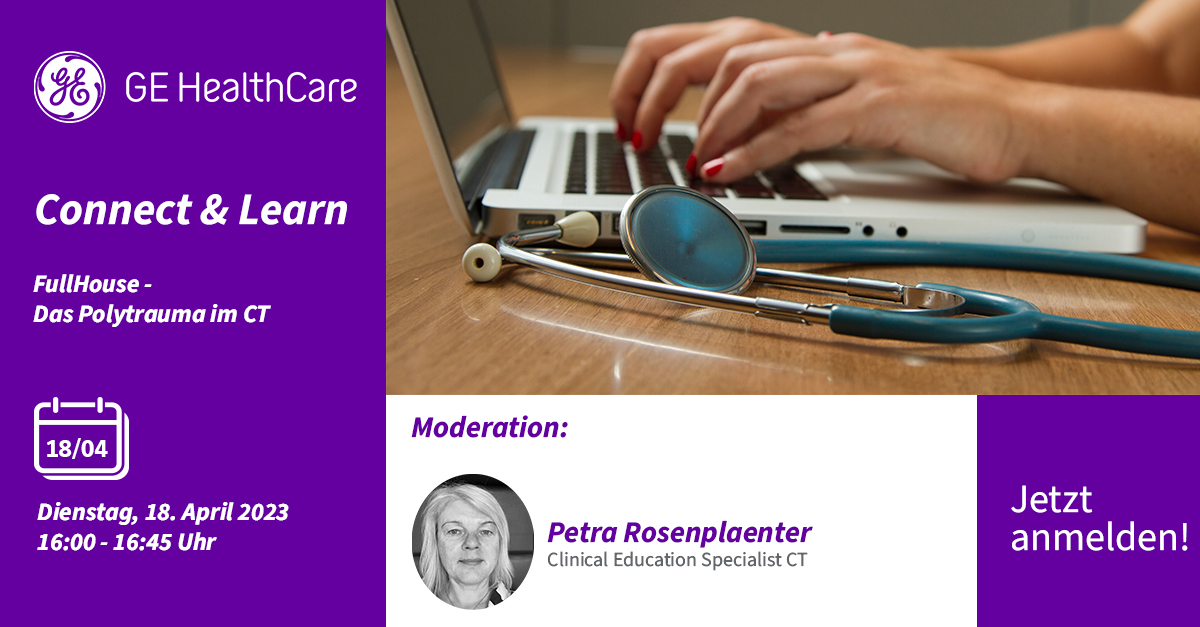 GE HealthCare

Connect & Learn

FullHouse - Das Polytrauma im CT

18/04

Dienstag, 18. April 2023
16:00 - 16:45 Uhr

Moderation:

Petra Rosenplaenter
Clinical Education Specialist CT

Jetzt anmelden!